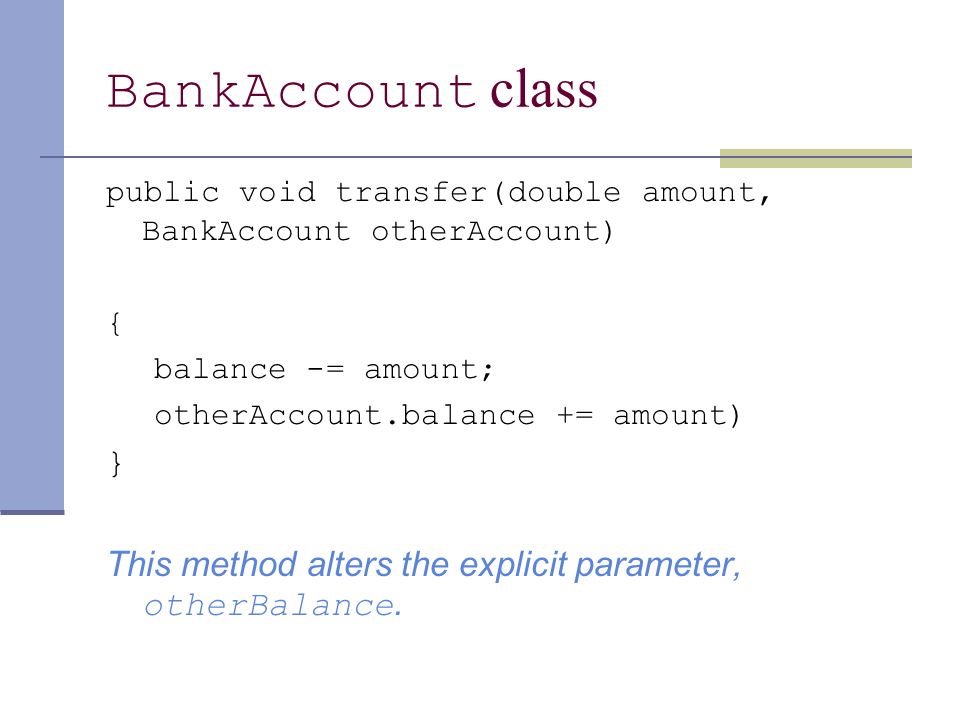 BankAccount class

public void transfer(double amount, BankAccount otherAccount)

{
balance -= amount;
otherAccount.balance += amount)
}

This method alters the explicit parameter, otherBalance.